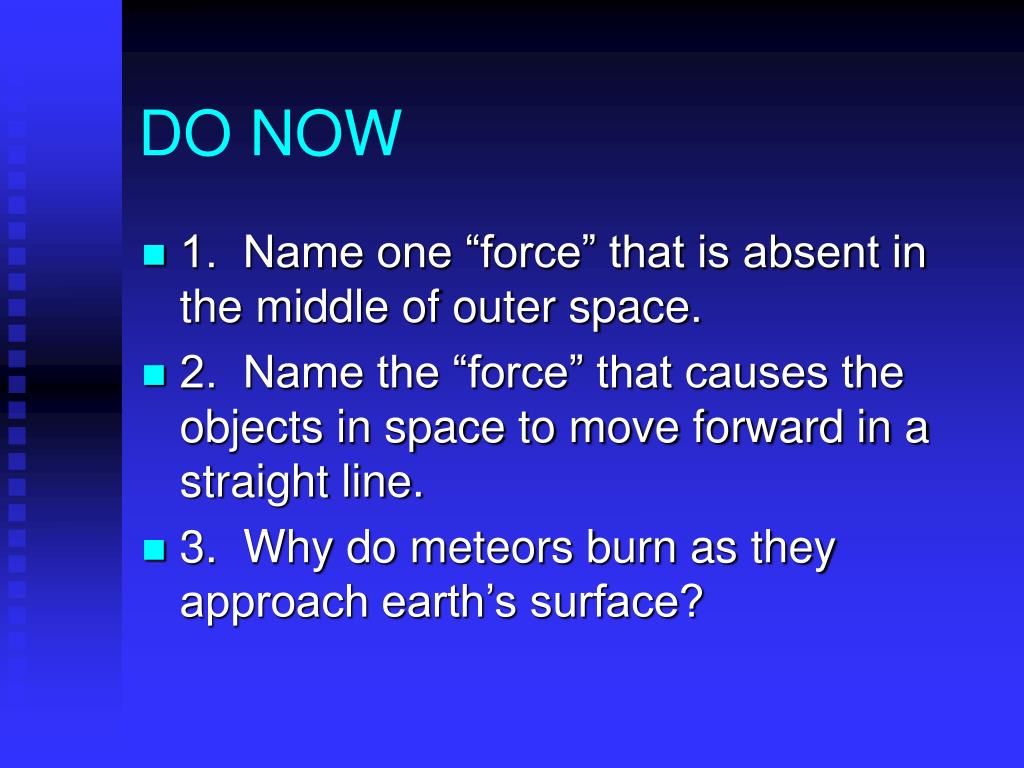 DO NOW

1. Name one “force” that is absent in the middle of outer space.

2. Name the “force” that causes the objects in space to move forward in a straight line.

3. Why do meteors burn as they approach earth’s surface?